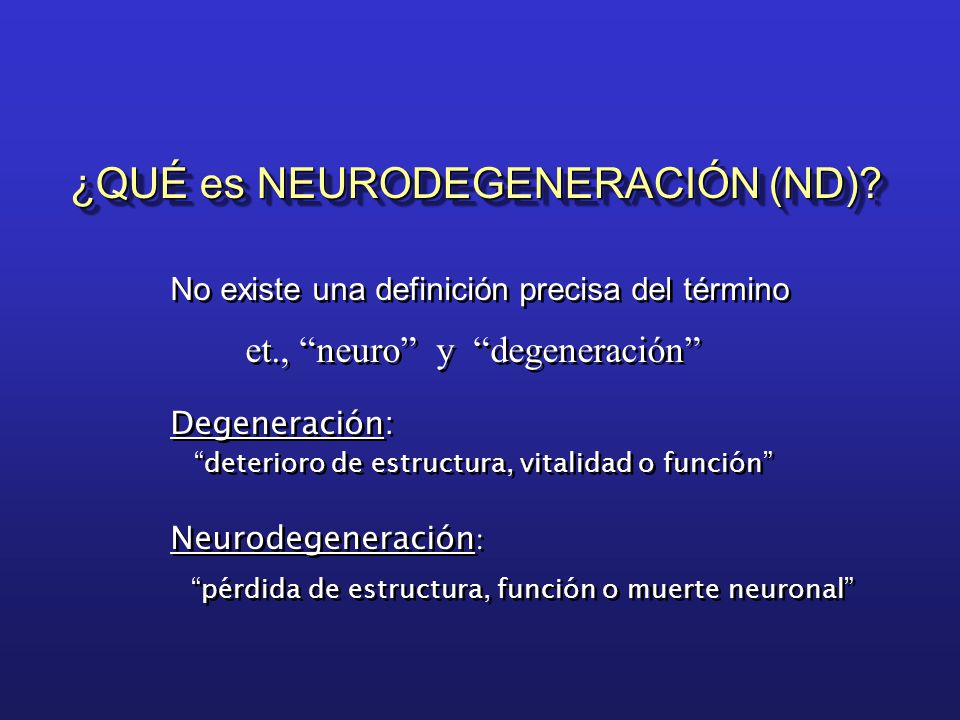 ¿QUÉ es NEURODEGENERACIÓN (ND)?

No existe una definición precisa del término

et., “neuro” y “degeneración”

Degeneración:

“deterioro de estructura, vitalidad o función”

Neurodegeneración:

“pérdida de estructura, función o muerte neuronal”